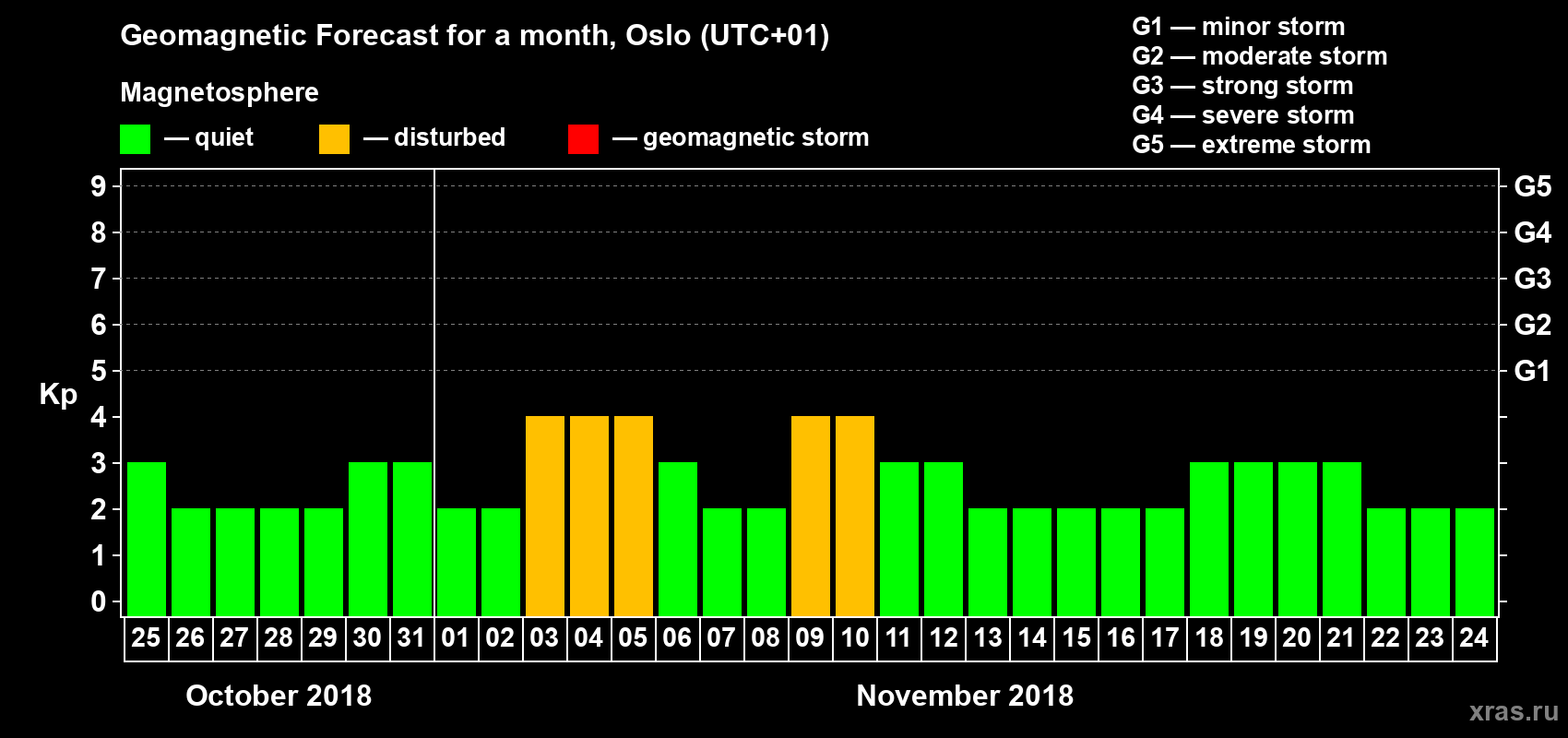 Geomagnetic Forecast for a month, Oslo (UTC+01)

Magnetosphere

— quiet — disturbed — geomagnetic storm

G1 — minor storm
G2 — moderate storm
G3 — strong storm
G4 — severe storm
G5 — extreme storm

Kp

9 8 7 6 5 4 3 2 1 0

G5 G4 G3 G2 G1

25 26 27 28 29 30 31 01 02 03 04 05 06 07 08 09 10 11 12 13 14 15 16 17 18 19 20 21 22 23 24

October 2018

November 2018

xras.ru